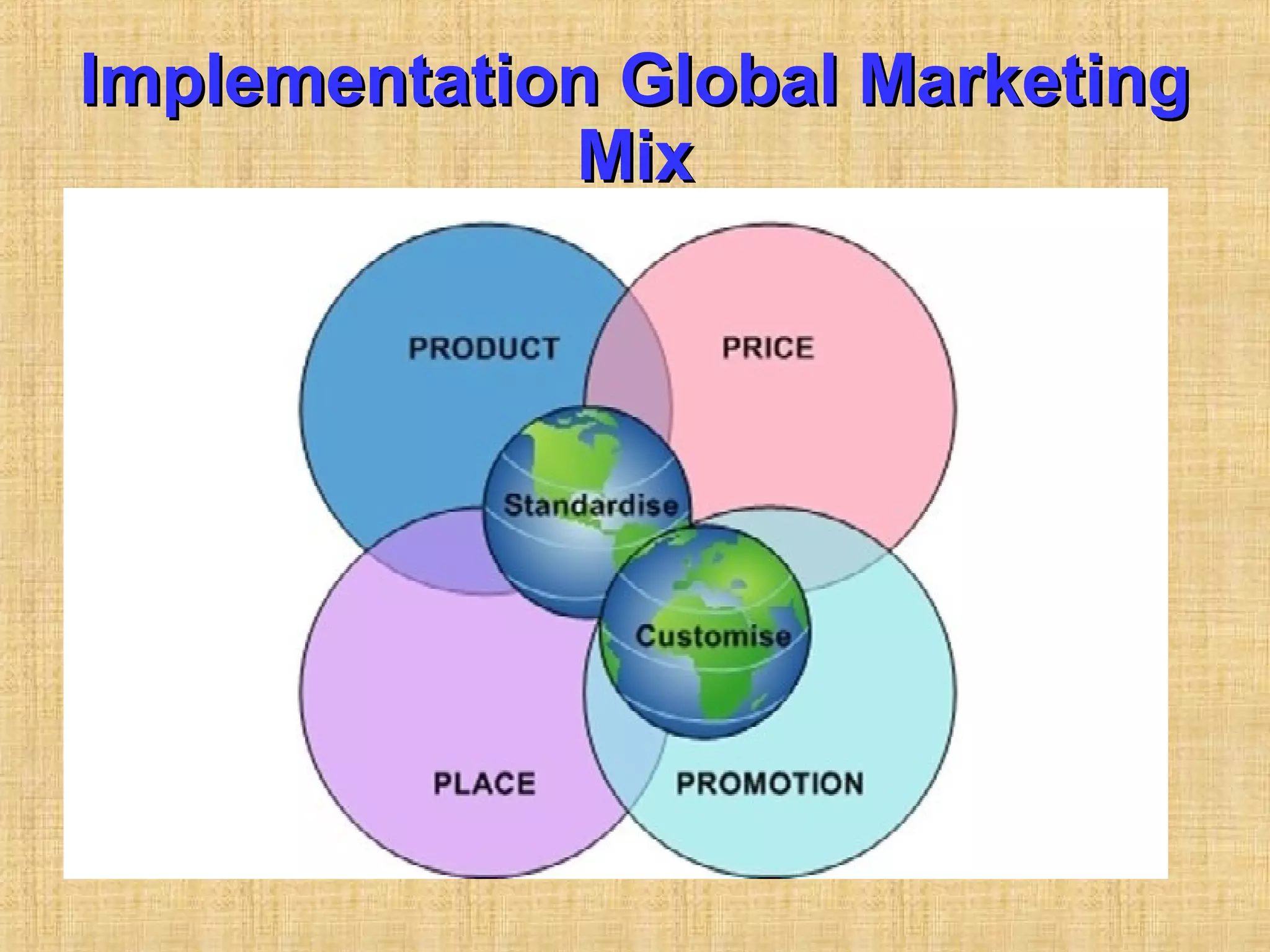 Implementation Global Marketing Mix

PRODUCT

PRICE

Standardise

Customise

PLACE

PROMOTION